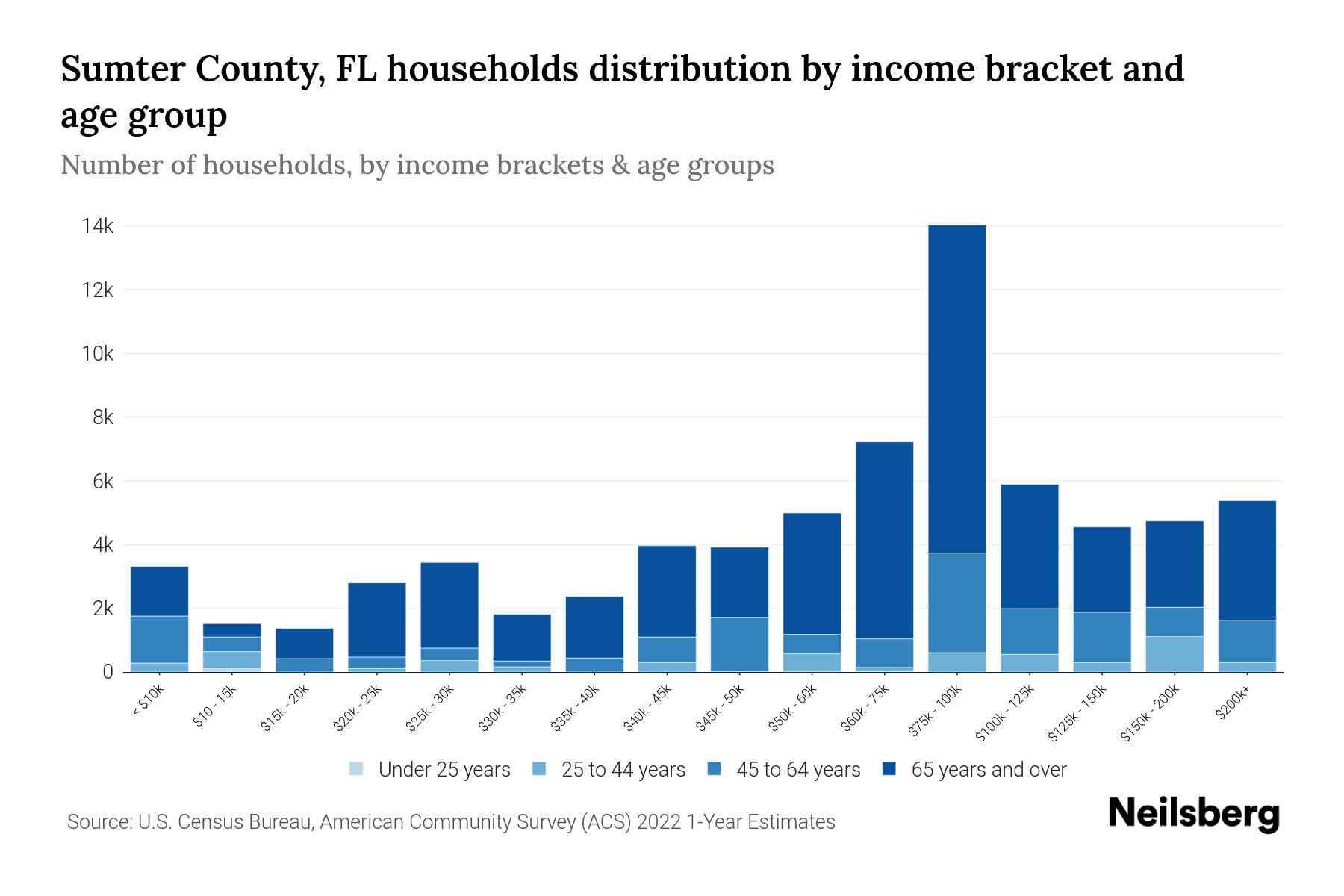 Sumter County, FL households distribution by income bracket and age group

Number of households, by income brackets & age groups

14k
12k
10k
8k
6k
4k
2k
0

< $10k
$10 - 15k
$15k - 20k
$20k - 25k
$25k - 30k
$30k - 35k
$35k - 40k
$40k - 45k
$45k - 50k
$50k - 60k
$60k - 75k
$75k - 100k
$100k - 125k
$125k - 150k
$150k - 200k
$200k+

Under 25 years
25 to 44 years
45 to 64 years
65 years and over

Source: U.S. Census Bureau, American Community Survey (ACS) 2022 1-Year Estimates

Neilsberg